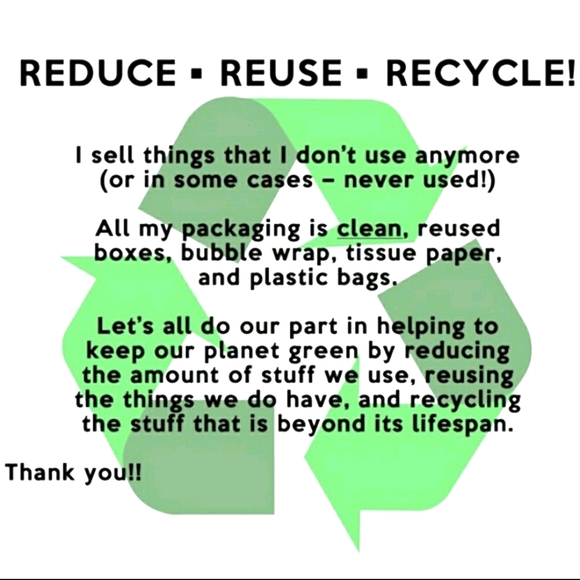 REDUCE ▪ REUSE ▪ RECYCLE!

I sell things that I don't use anymore (or in some cases – never used!)

All my packaging is clean, reused boxes, bubble wrap, tissue paper, and plastic bags.

Let's all do our part in helping to keep our planet green by reducing the amount of stuff we use, reusing the things we do have, and recycling the stuff that is beyond its lifespan.

Thank you!!